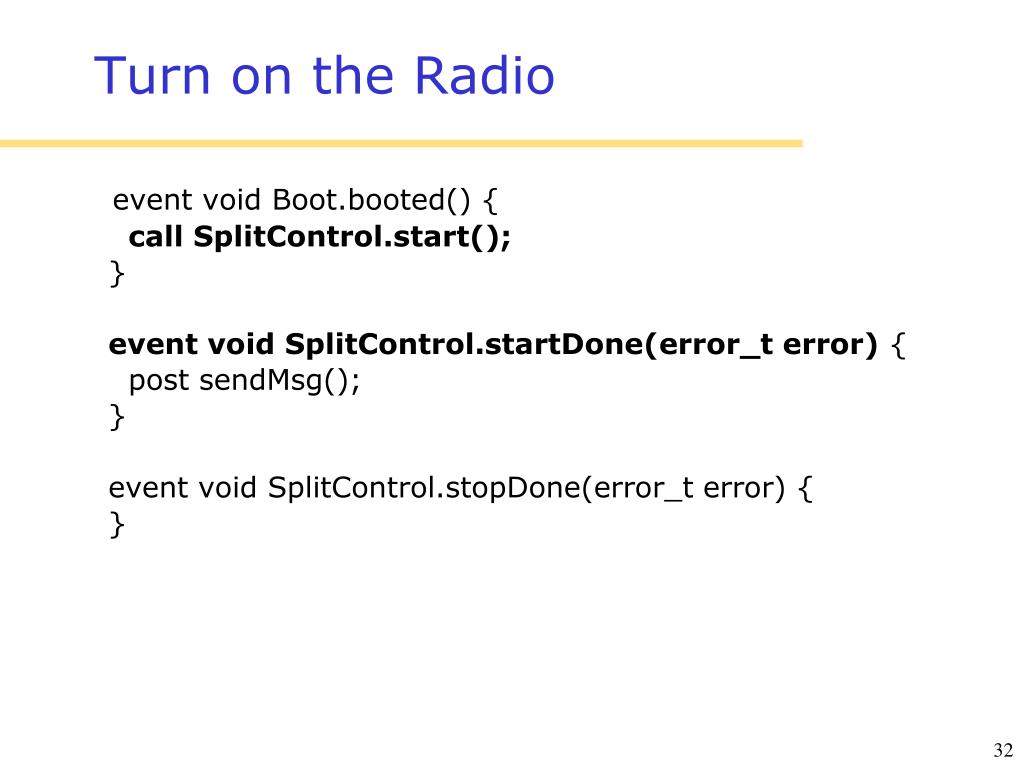 Turn on the Radio

event void Boot.booted() {
  call SplitControl.start();
}

event void SplitControl.startDone(error_t error) {
  post sendMsg();
}

event void SplitControl.stopDone(error_t error) {
}

32